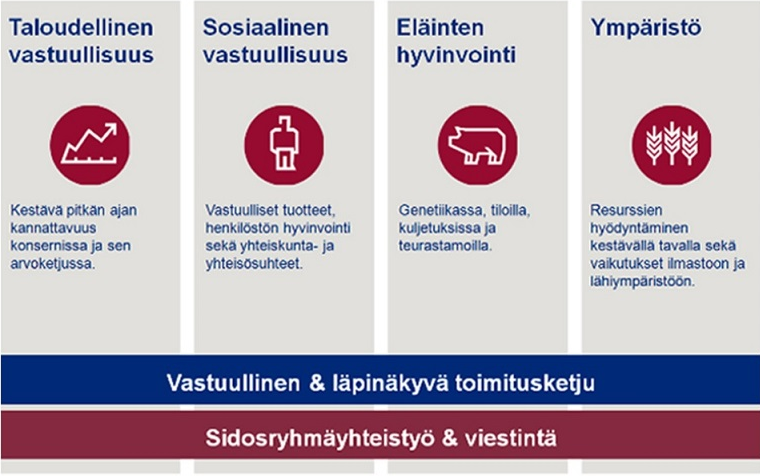 Taloudellinen vastuullisuus

Kestävä pitkän ajan kannattavuus konsernissa ja sen arvoketjussa.

Sosiaalinen vastuullisuus

Vastuulliset tuotteet, henkilöstön hyvinvointi sekä yhteiskunta- ja yhteisösuhteet.

Eläinten hyvinvointi

Genetiikassa, tiloilla, kuljetuksissa ja teurastamoilla.

Ympäristö

Resurssien hyödyntäminen kestävällä tavalla sekä vaikutukset ilmastoon ja lähiympäristöön.

Vastuullinen & läpinäkyvä toimitusketju

Sidosryhmäyhteistyö & viestintä